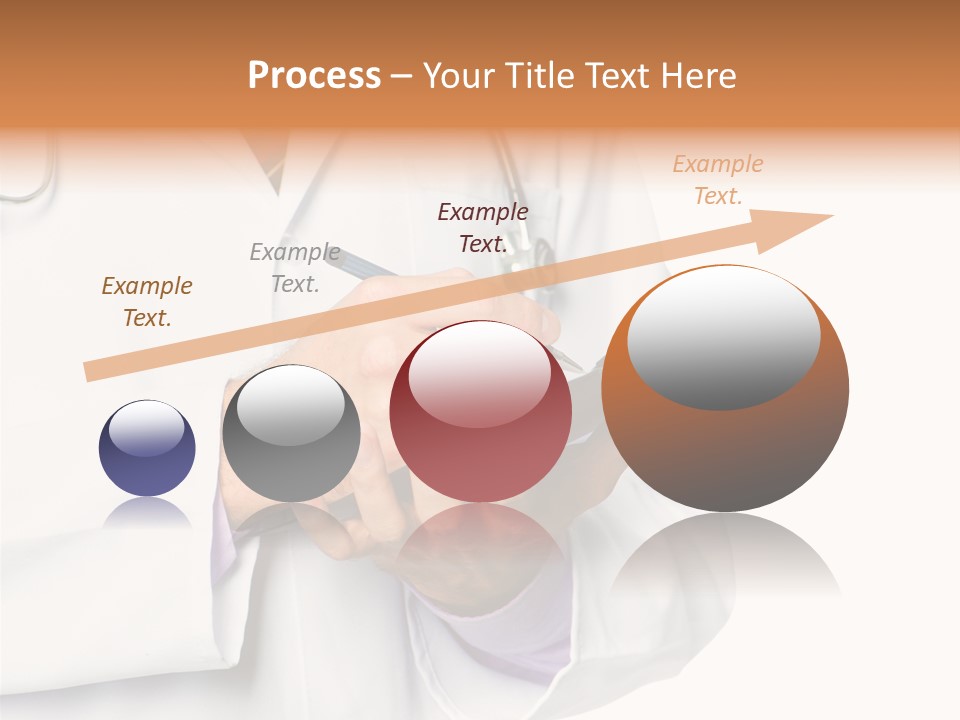 Process – Your Title Text Here

Example Text.

Example Text.

Example Text.

Example Text.